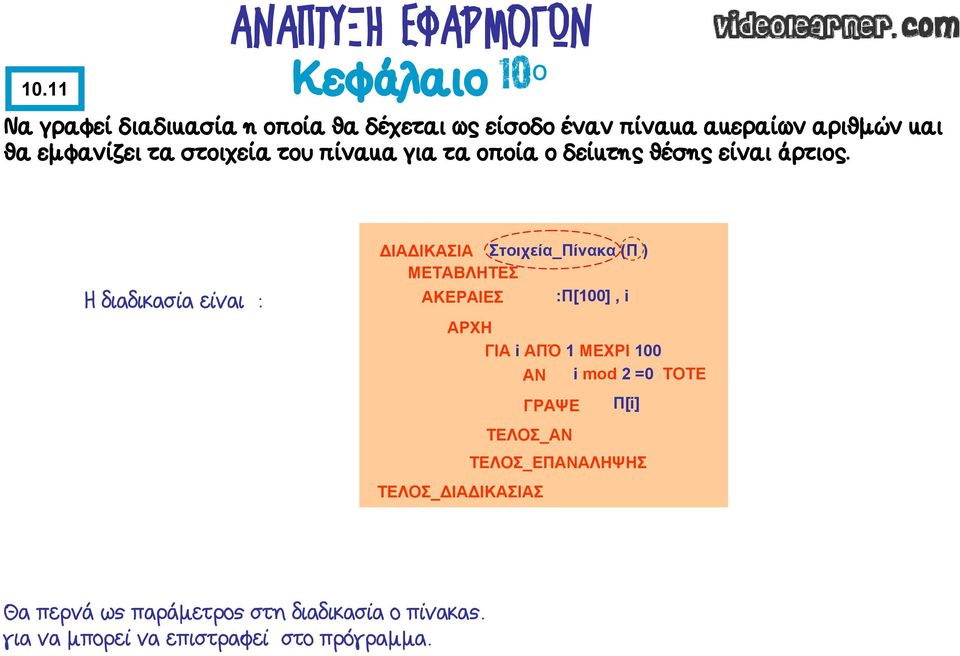 ΑΝΑΠΤΥΞΗ ΕΦΑΡΜΟΓΩΝ

videolearner.com

10.11

Κεφάλαιο 10ο

Να γραφεί διαδικασία η οποία θα δέχεται ως είσοδο έναν πίνακα ακεραίων αριθμών και θα εμφανίζει τα στοιχεία του πίνακα για τα οποία ο δείκτης θέσης είναι άρτιος.

Η διαδικασία είναι :

ΔΙΑΔΙΚΑΣΙΑ Στοιχεία_Πίνακα (Π )
ΜΕΤΑΒΛΗΤΕΣ
ΑΚΕΡΑΙΕΣ :Π[100] , i
ΑΡΧΗ
ΓΙΑ i ΑΠΌ 1 ΜΕΧΡΙ 100
ΑΝ i mod 2 =0 ΤΟΤΕ
ΓΡΑΨΕ Π[i]
ΤΕΛΟΣ_ΑΝ
ΤΕΛΟΣ_ΕΠΑΝΑΛΗΨΗΣ
ΤΕΛΟΣ_ΔΙΑΔΙΚΑΣΙΑΣ

Θα περνά ως παράμετρος στη διαδικασία ο πίνακας.
για να μπορεί να επιστραφεί στο πρόγραμμα.